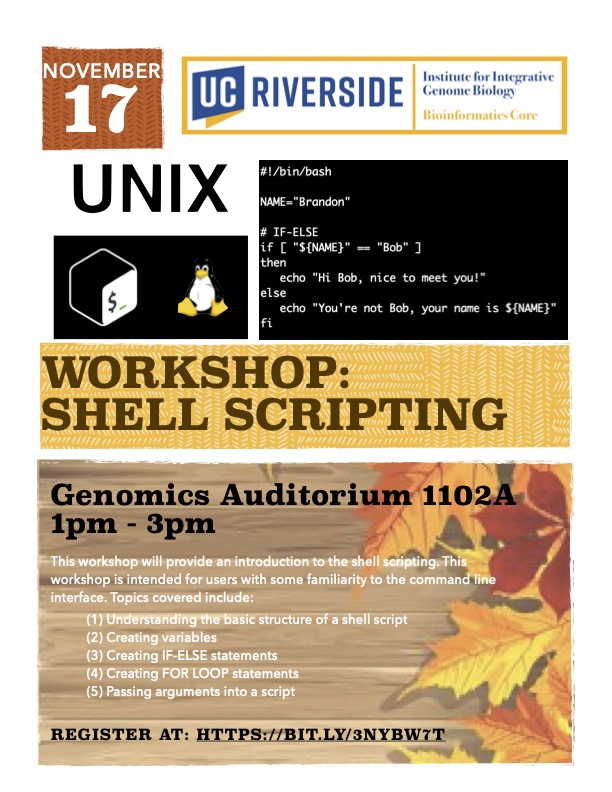 NOVEMBER
17

UC RIVERSIDE

Institute for Integrative Genome Biology

Bioinformatics Core

UNIX

$_

#!/bin/bash

NAME="Brandon"

# IF-ELSE
if [ "${NAME}" == "Bob" ]
then
   echo "Hi Bob, nice to meet you!"
else
   echo "You're not Bob, your name is ${NAME}"
fi

WORKSHOP:
SHELL SCRIPTING

Genomics Auditorium 1102A
1pm - 3pm

This workshop will provide an introduction to the shell scripting. This workshop is intended for users with some familiarity to the command line interface. Topics covered include:

(1) Understanding the basic structure of a shell script
(2) Creating variables
(3) Creating IF-ELSE statements
(4) Creating FOR LOOP statements
(5) Passing arguments into a script

REGISTER AT: HTTPS://BIT.LY/3NYBW7T